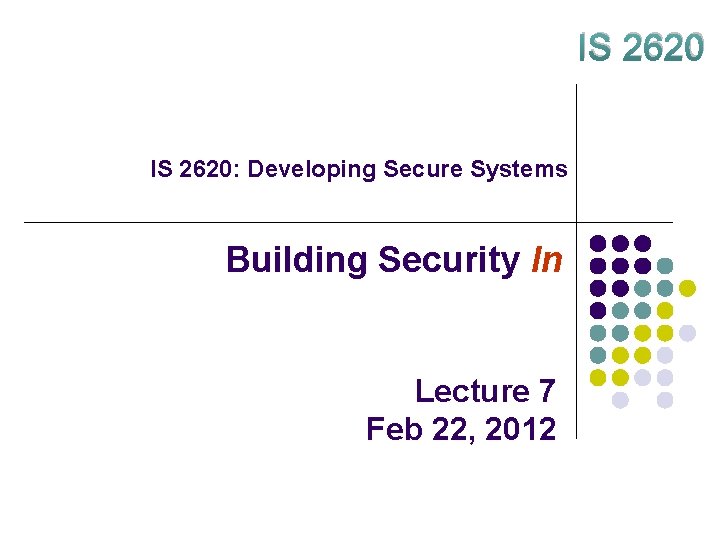 IS 2620

IS 2620: Developing Secure Systems

Building Security In

Lecture 7
Feb 22, 2012